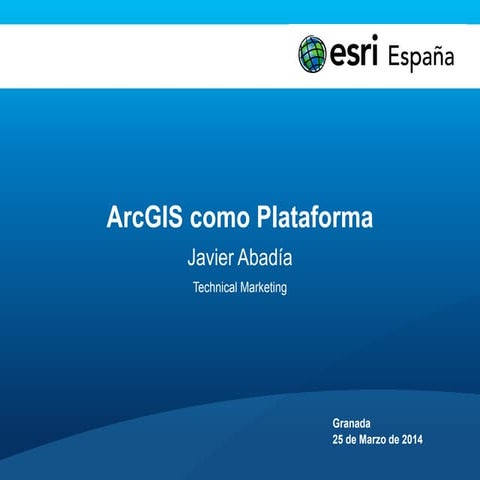 esri España

ArcGIS como Plataforma

Javier Abadía

Technical Marketing

Granada
25 de Marzo de 2014